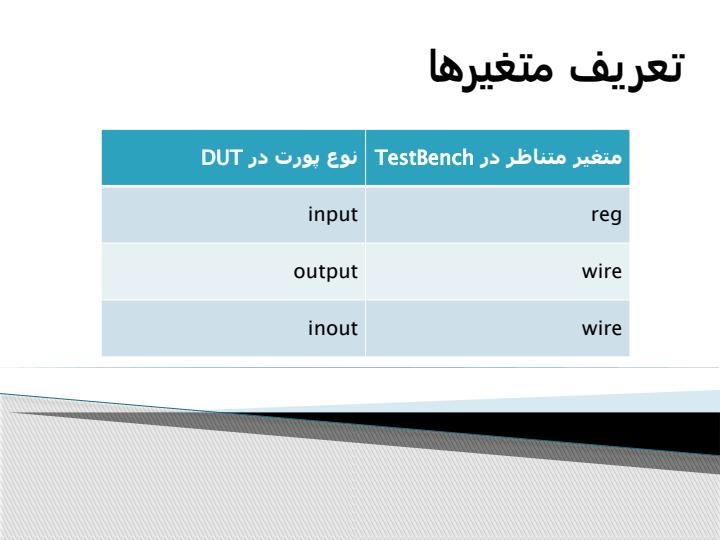 تعریف متغیرها

| متغیر متناظر در TestBench | نوع پورت در DUT |
|---|---|
| reg | input |
| wire | output |
| wire | inout |